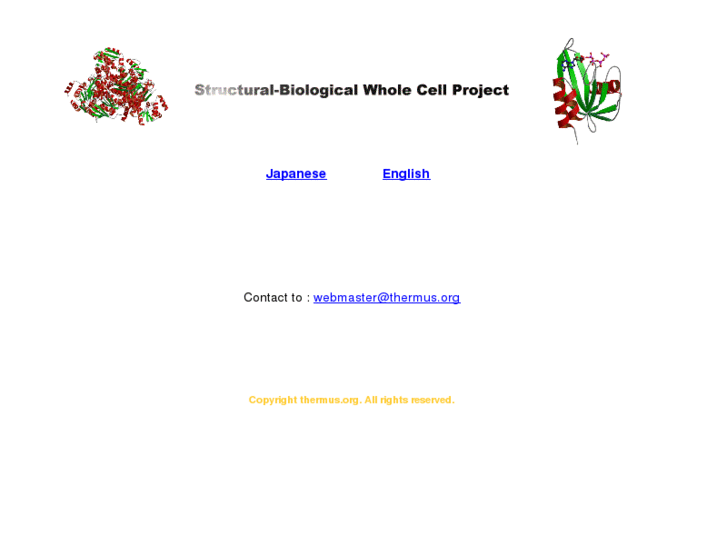 Structural-Biological Whole Cell Project

Japanese English

Contact to : webmaster@thermus.org

Copyright thermus.org. All rights reserved.